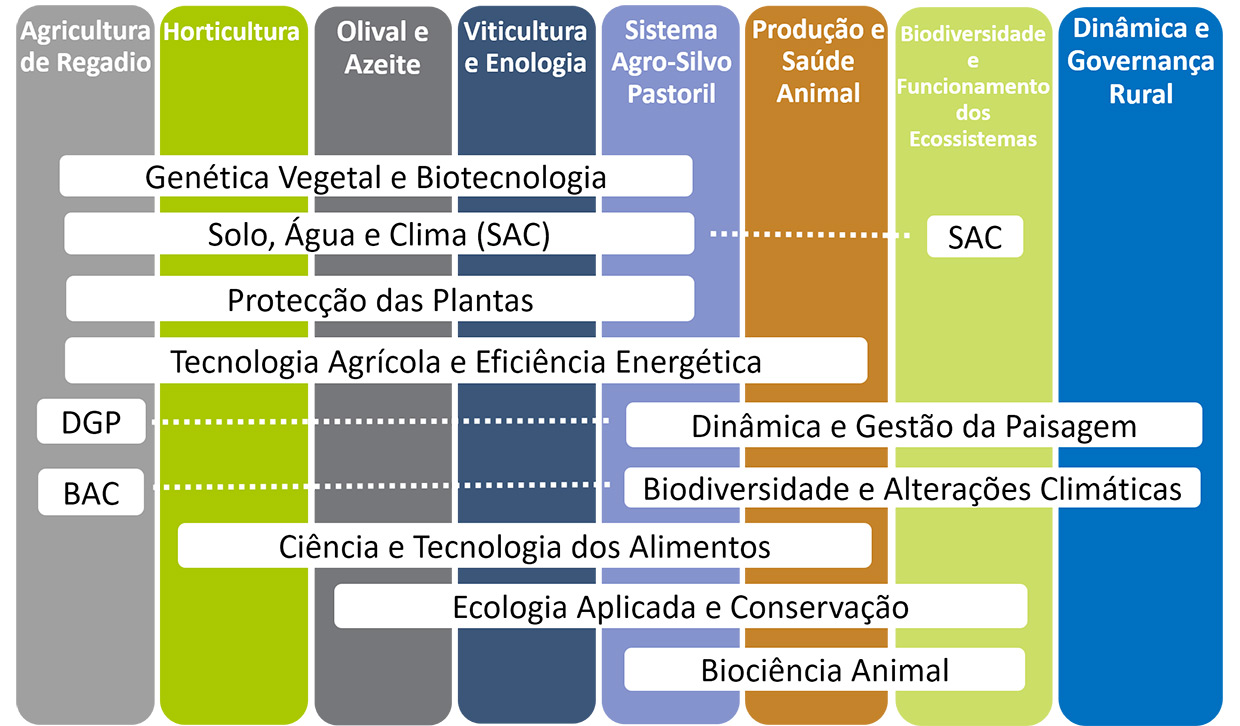 Agricultura de Regadio

Horticultura

Olival e Azeite

Viticultura e Enologia

Sistema Agro-Silvo Pastoril

Produção e Saúde Animal

Biodiversidade e Funcionamento dos Ecossistemas

Dinâmica e Governança Rural

Genética Vegetal e Biotecnologia

Solo, Água e Clima (SAC)

SAC

Protecção das Plantas

Tecnologia Agrícola e Eficiência Energética

DGP

Dinâmica e Gestão da Paisagem

BAC

Biodiversidade e Alterações Climáticas

Ciência e Tecnologia dos Alimentos

Ecologia Aplicada e Conservação

Biociência Animal